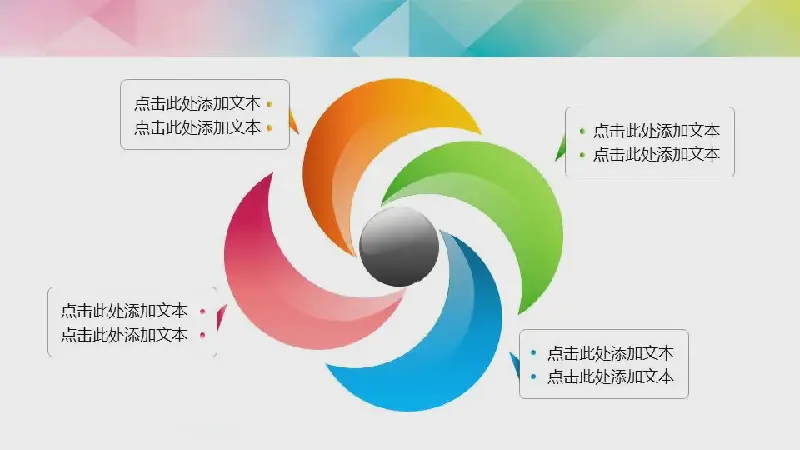 点击此处添加文本
点击此处添加文本

点击此处添加文本
点击此处添加文本

点击此处添加文本
点击此处添加文本

点击此处添加文本
点击此处添加文本